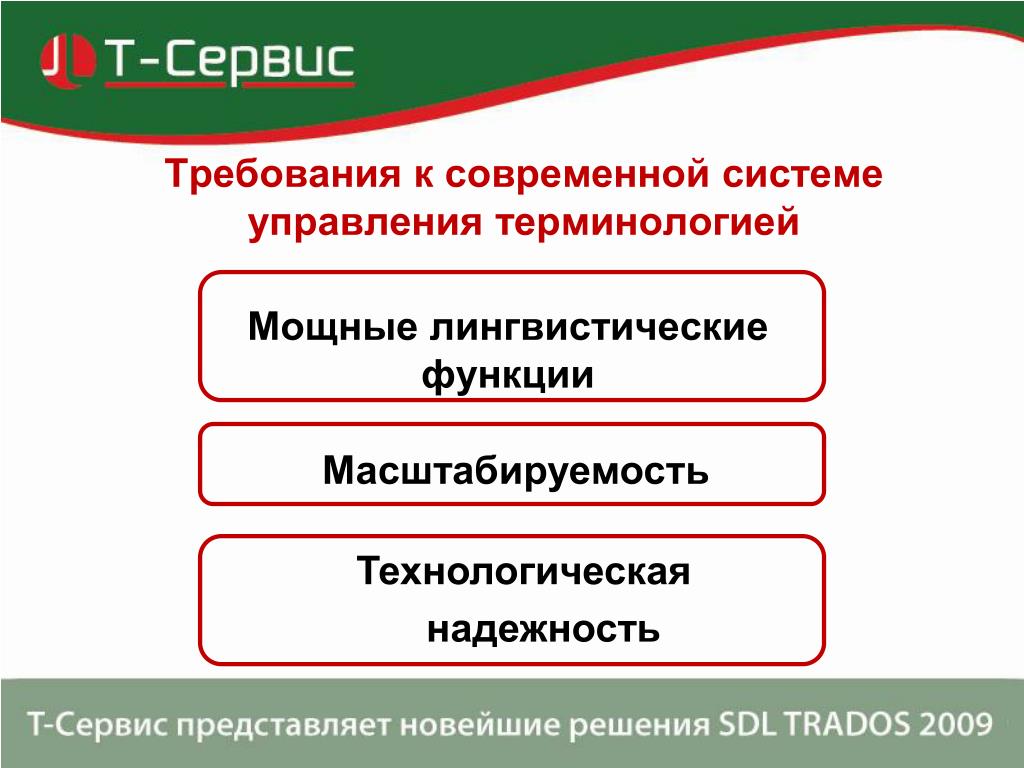 Т-Сервис

Требования к современной системе управления терминологией

Мощные лингвистические функции

Масштабируемость

Технологическая надежность

Т-Сервис представляет новейшие решения SDL TRADOS 2009